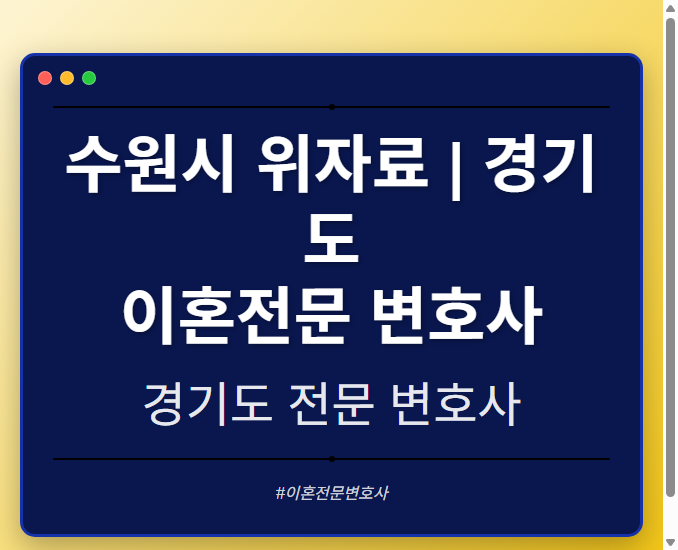 수원시 위자료 | 경기도
이혼전문 변호사

경기도 전문 변호사

#이혼전문변호사